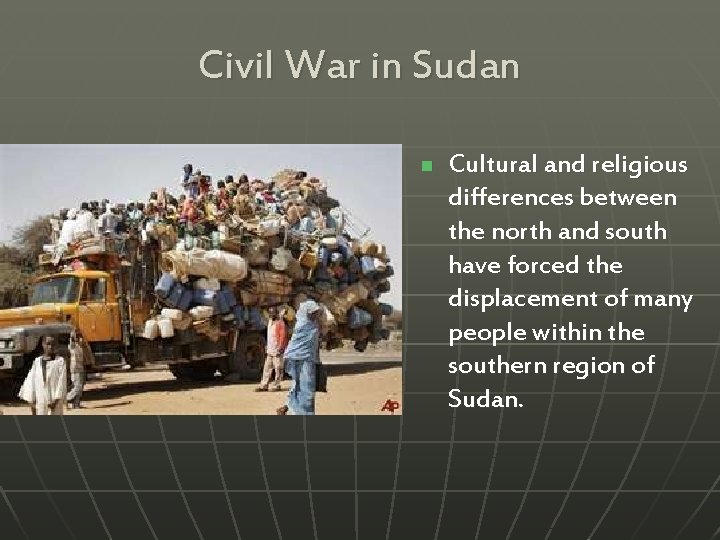 Civil War in Sudan

AP

Cultural and religious differences between the north and south have forced the displacement of many people within the southern region of Sudan.